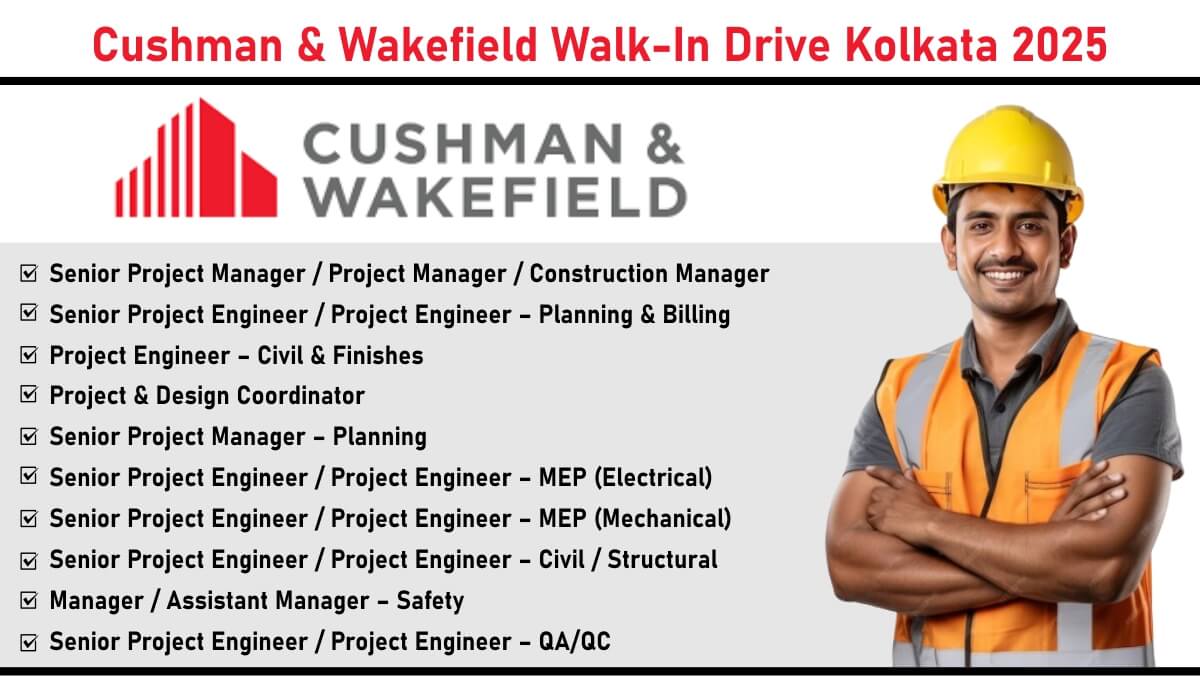 Cushman & Wakefield Walk-In Drive Kolkata 2025

CUSHMAN & WAKEFIELD

☑ Senior Project Manager / Project Manager / Construction Manager
☑ Senior Project Engineer / Project Engineer – Planning & Billing
☑ Project Engineer – Civil & Finishes
☑ Project & Design Coordinator
☑ Senior Project Manager – Planning
☑ Senior Project Engineer / Project Engineer – MEP (Electrical)
☑ Senior Project Engineer / Project Engineer – MEP (Mechanical)
☑ Senior Project Engineer / Project Engineer – Civil / Structural
☑ Manager / Assistant Manager – Safety
☑ Senior Project Engineer / Project Engineer – QA/QC